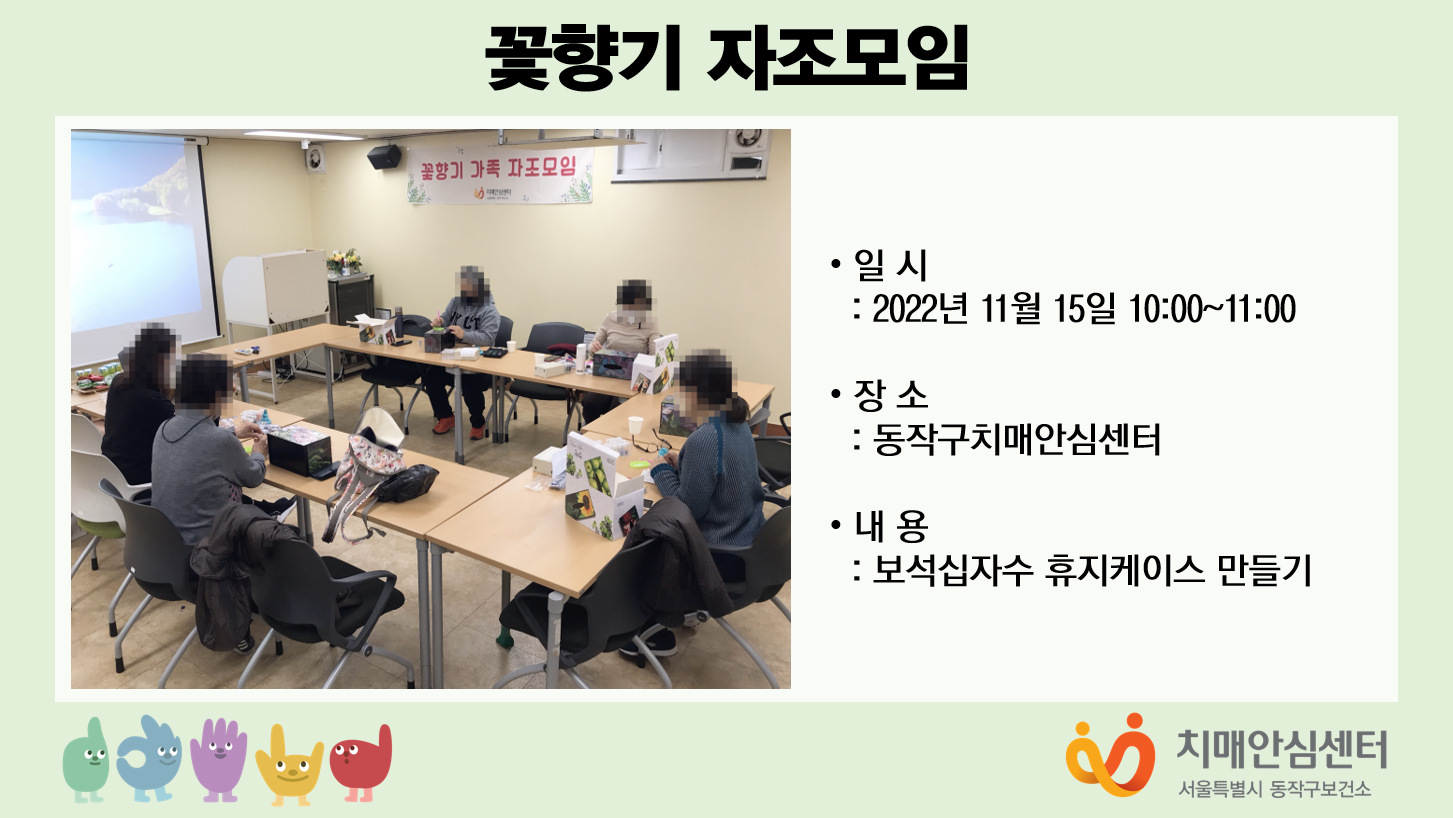 꽃향기 자조모임

꽃향기 가족 자조모임

치매안심센터

• 일 시
: 2022년 11월 15일 10:00~11:00

• 장 소
: 동작구치매안심센터

• 내 용
: 보석십자수 휴지케이스 만들기

치매안심센터
서울특별시 동작구보건소